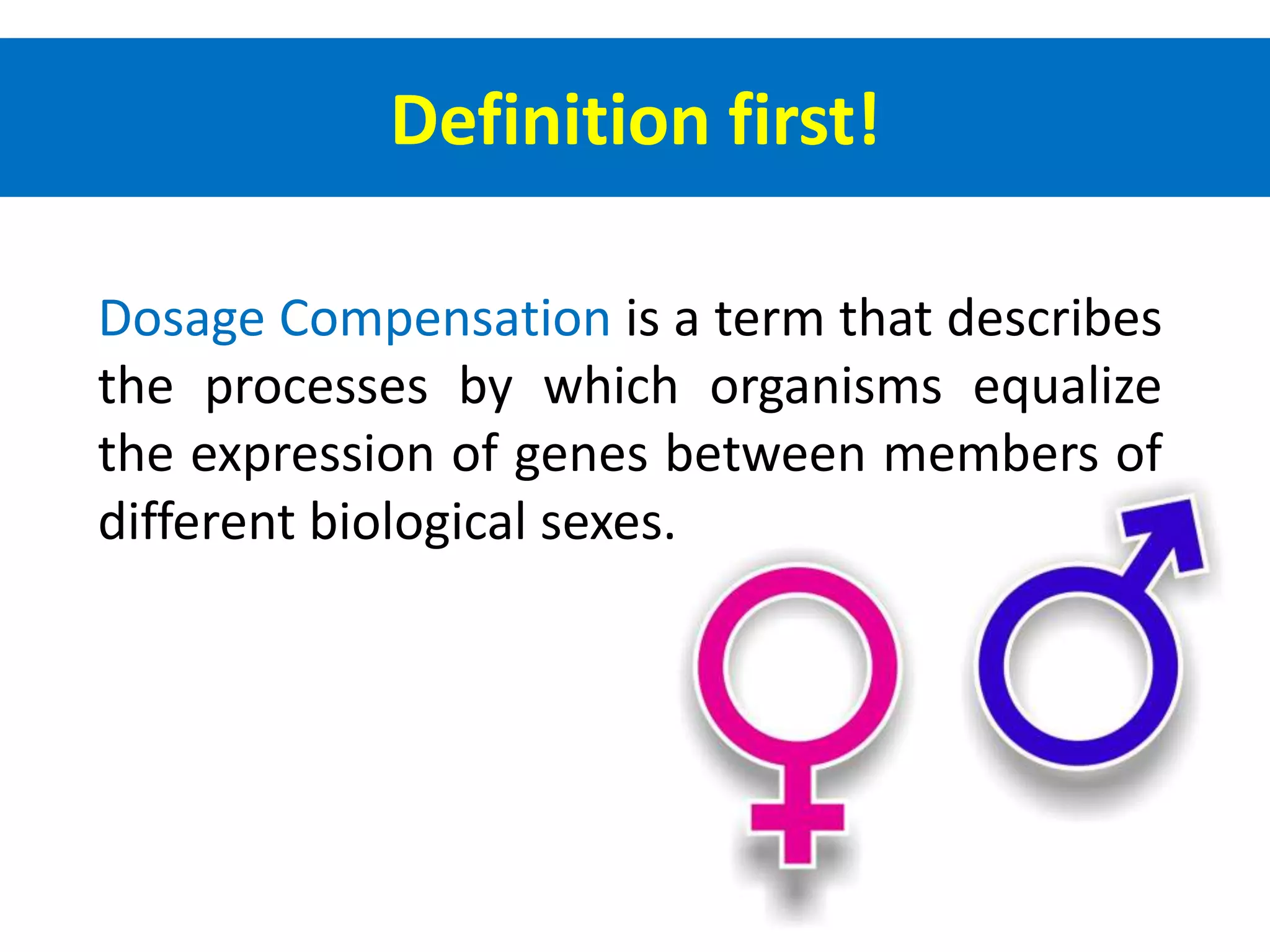 Definition first!

Dosage Compensation is a term that describes the processes by which organisms equalize the expression of genes between members of different biological sexes.